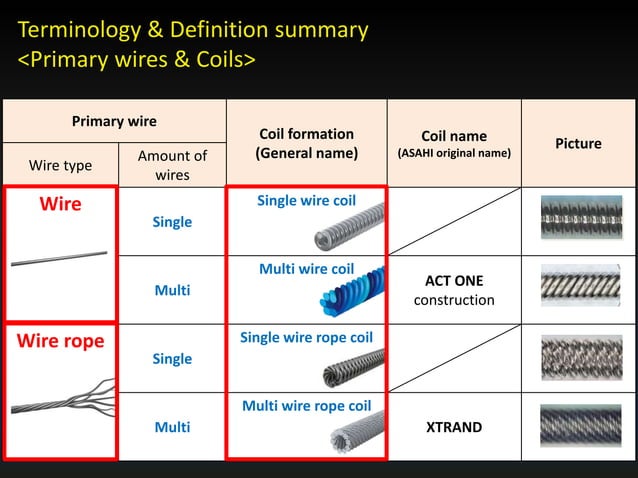 Terminology & Definition summary
<Primary wires & Coils>

| Primary wire | | Coil formation (General name) | Coil name (ASAHI original name) | Picture |
|---|---|---|---|---|
| Wire type | Amount of wires | | | |
| Wire | Single | Single wire coil | | |
| | Multi | Multi wire coil | ACT ONE construction | |
| Wire rope | Single | Single wire rope coil | | |
| | Multi | Multi wire rope coil | XTRAND | |